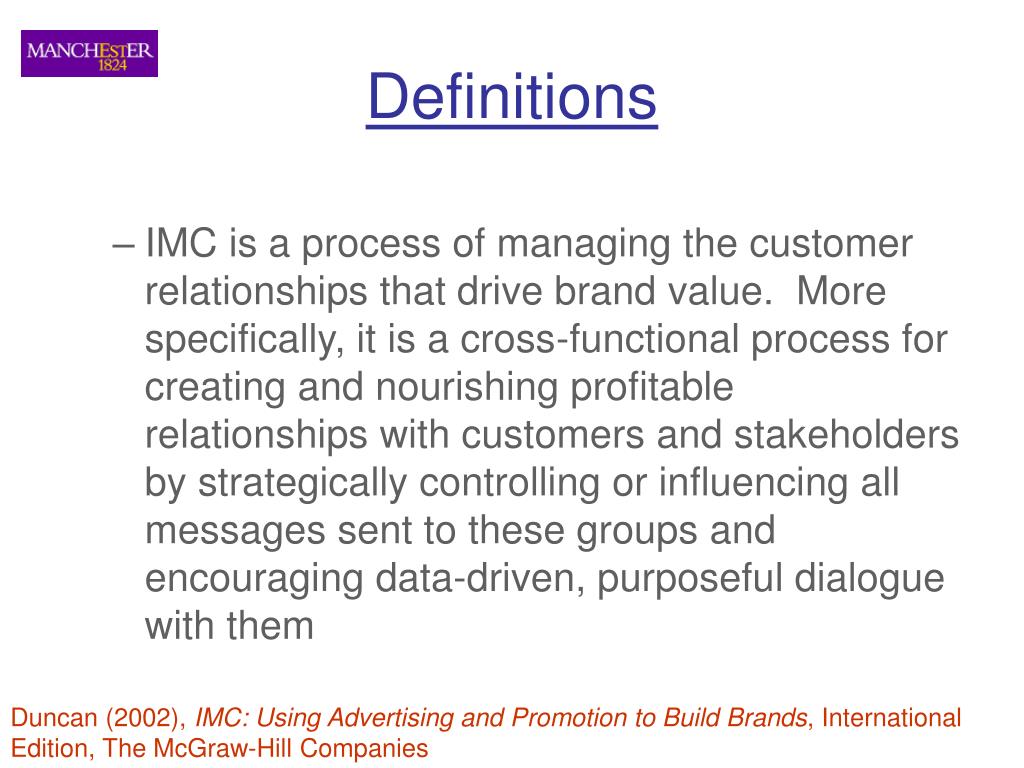 MANCHESTER
1824

Definitions

– IMC is a process of managing the customer relationships that drive brand value. More specifically, it is a cross-functional process for creating and nourishing profitable relationships with customers and stakeholders by strategically controlling or influencing all messages sent to these groups and encouraging data-driven, purposeful dialogue with them

Duncan (2002), IMC: Using Advertising and Promotion to Build Brands, International Edition, The McGraw-Hill Companies